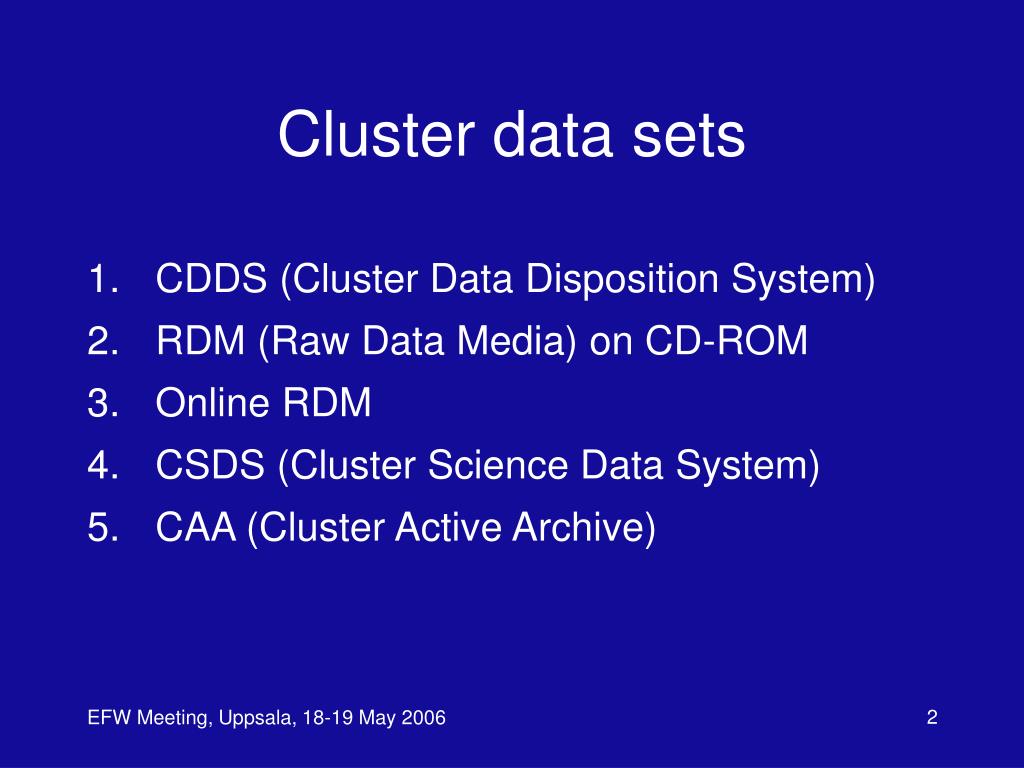 Cluster data sets

1. CDDS (Cluster Data Disposition System)
2. RDM (Raw Data Media) on CD-ROM
3. Online RDM
4. CSDS (Cluster Science Data System)
5. CAA (Cluster Active Archive)

EFW Meeting, Uppsala, 18-19 May 2006

2